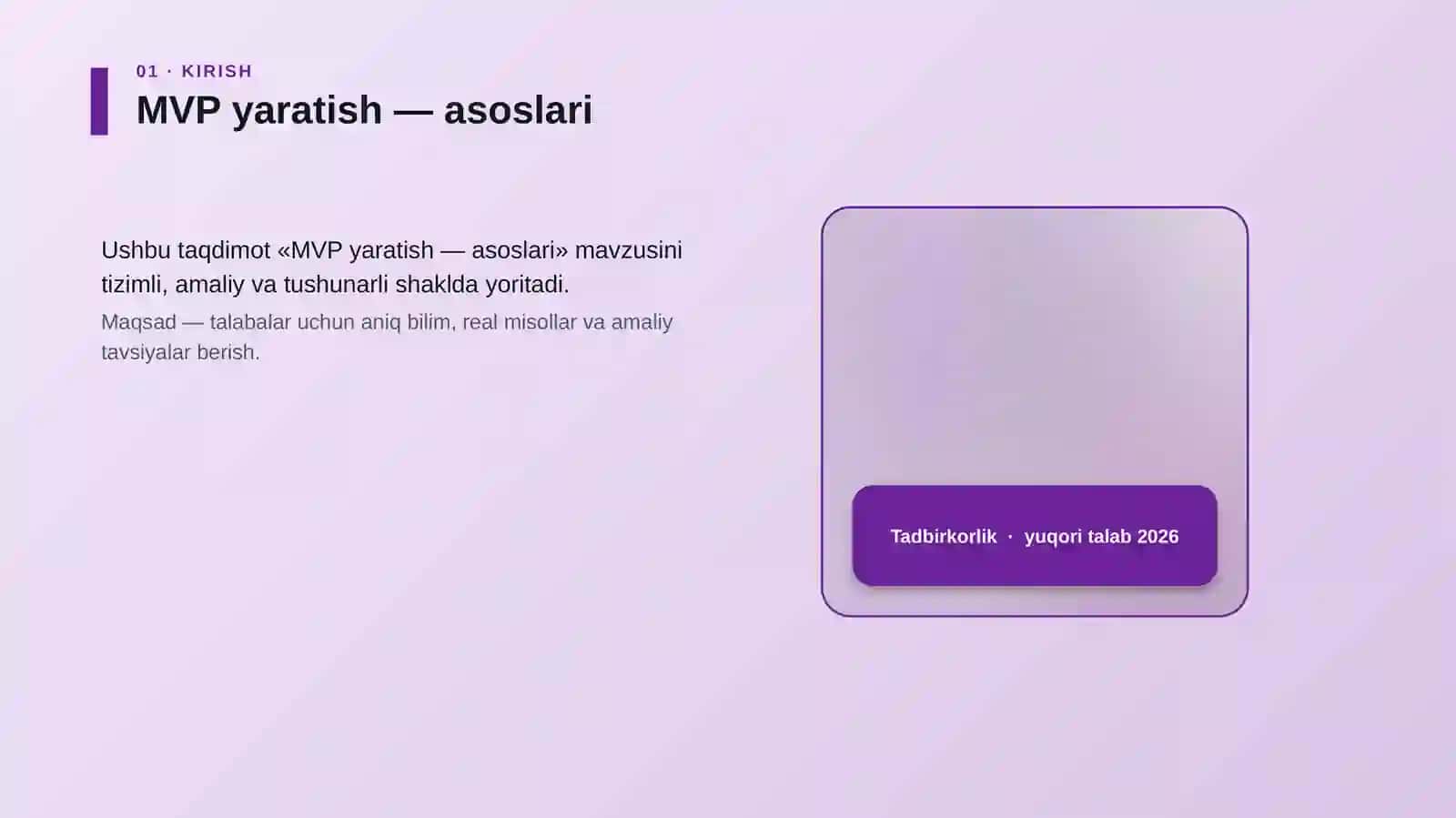 01 · KIRISH
MVP yaratish — asoslari

Ushbu taqdimot «MVP yaratish — asoslari» mavzusini tizimli, amaliy va tushunarli shaklda yoritadi.

Maqsad — talabalar uchun aniq bilim, real misollar va amaliy tavsiyalar berish.

Tadbirkorlik · yuqori talab 2026